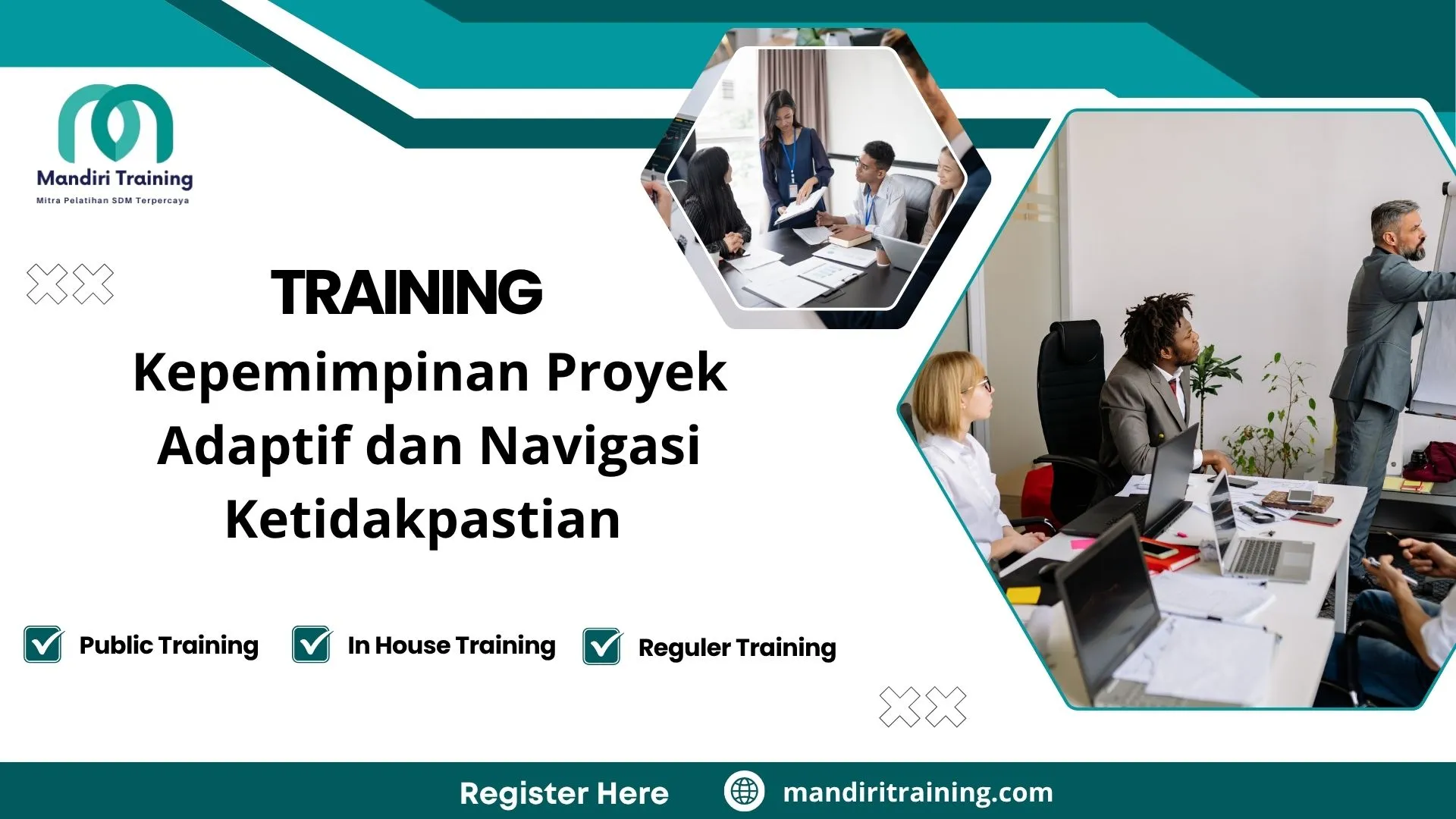 Mandiri Training
Mitra Pelatihan SDM Terpercaya

TRAINING
Kepemimpinan Proyek Adaptif dan Navigasi Ketidakpastian

Public Training
In House Training
Reguler Training

Register Here
mandiritraining.com